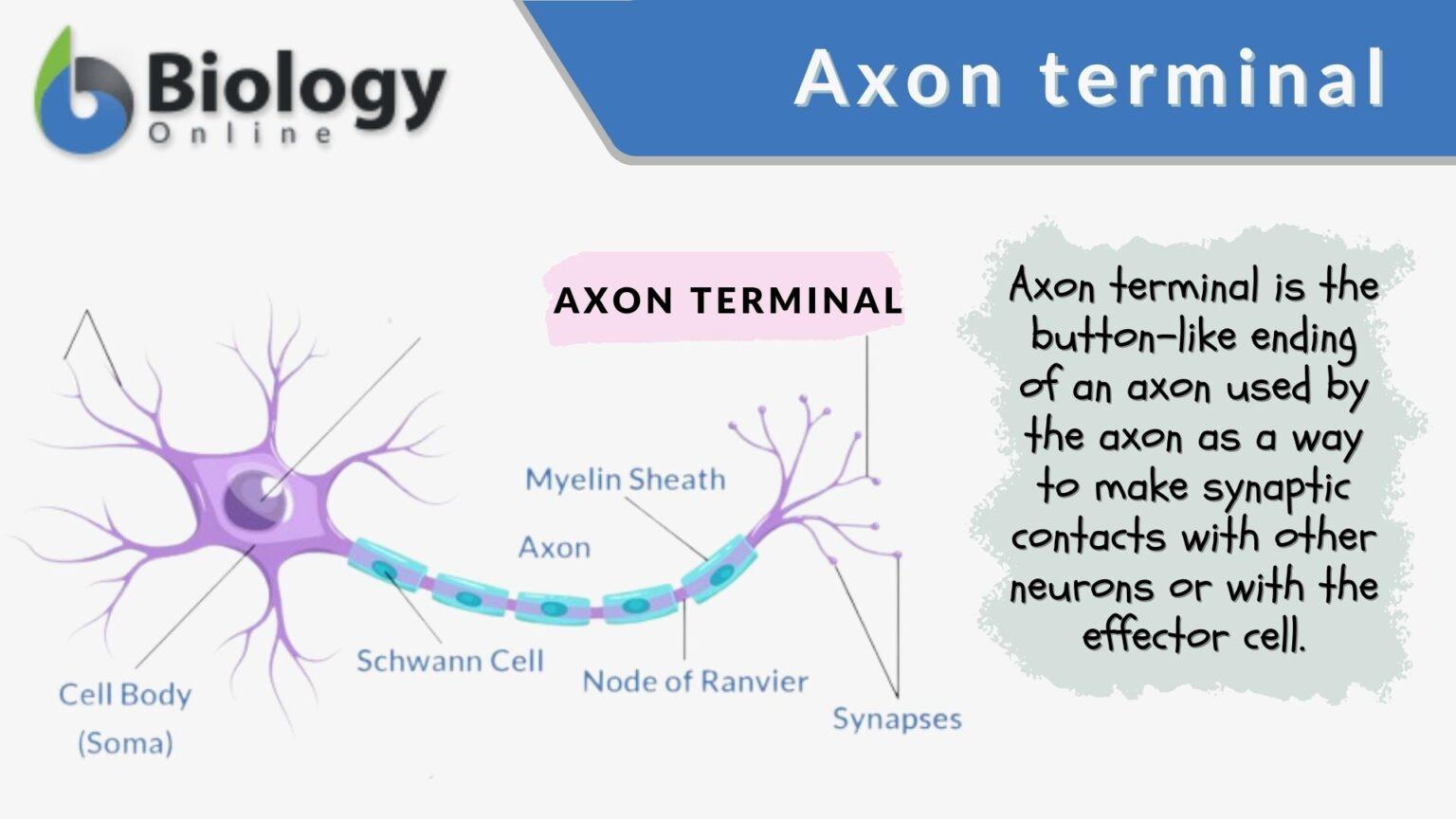 Biology Online

Axon terminal

AXON TERMINAL

Myelin Sheath

Axon

Schwann Cell

Node of Ranvier

Cell Body (Soma)

Synapses

Axon terminal is the button-like ending of an axon used by the axon as a way to make synaptic contacts with other neurons or with the effector cell.